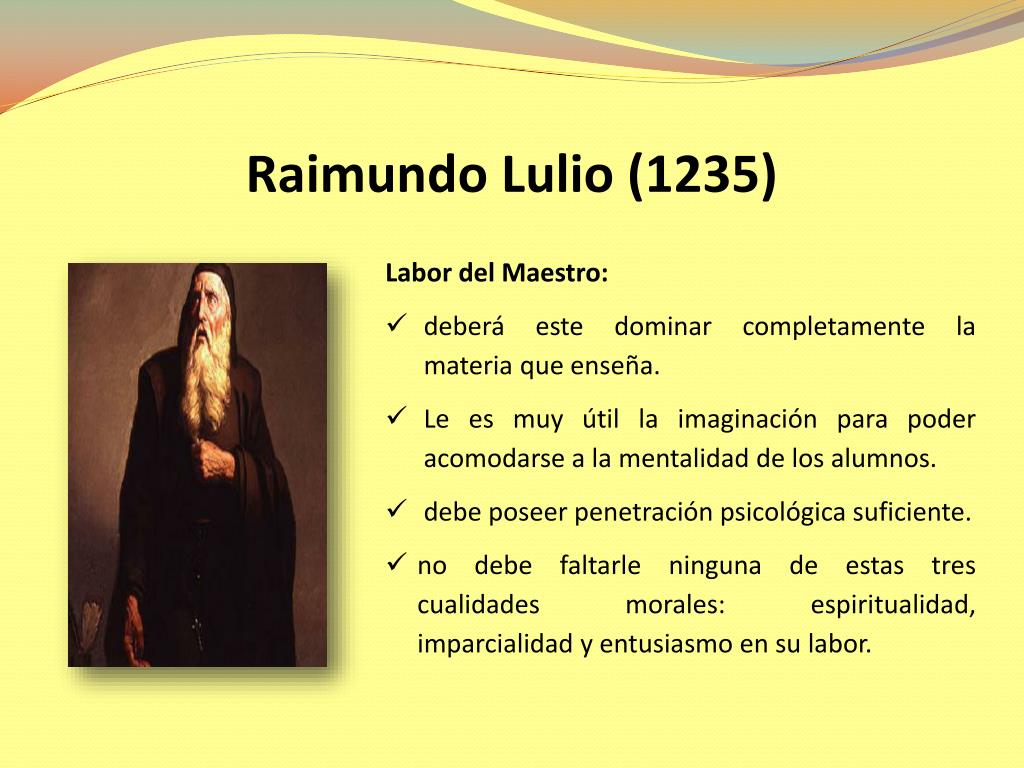 Raimundo Lulio (1235)

Labor del Maestro:

✓ deberá este dominar completamente la materia que enseña.

✓ Le es muy útil la imaginación para poder acomodarse a la mentalidad de los alumnos.

✓ debe poseer penetración psicológica suficiente.

✓ no debe faltarle ninguna de estas tres cualidades morales: espiritualidad, imparcialidad y entusiasmo en su labor.